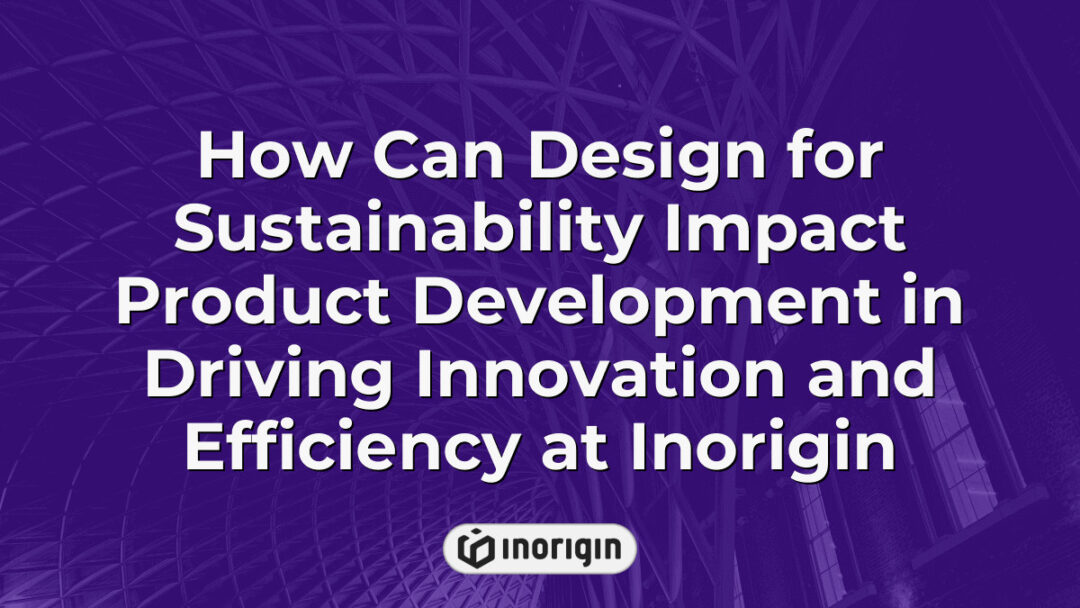 How Can Design for Sustainability Impact Product Development in Driving Innovation and Efficiency at Inorigin

inorigin